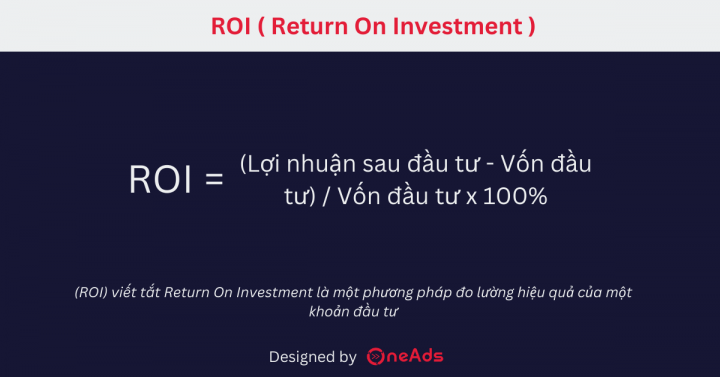 ROI ( Return On Investment )

ROI = (Lợi nhuận sau đầu tư - Vốn đầu tư) / Vốn đầu tư x 100%

(ROI) viết tắt Return On Investment là một phương pháp đo lường hiệu quả của một khoản đầu tư

Designed by OneAds